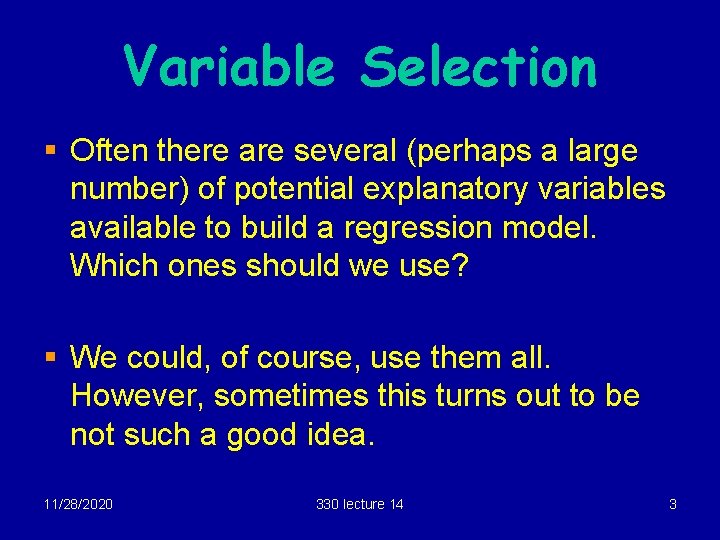 Variable Selection

▪ Often there are several (perhaps a large number) of potential explanatory variables available to build a regression model. Which ones should we use?

▪ We could, of course, use them all. However, sometimes this turns out to be not such a good idea.

11/28/2020 330 lecture 14 3